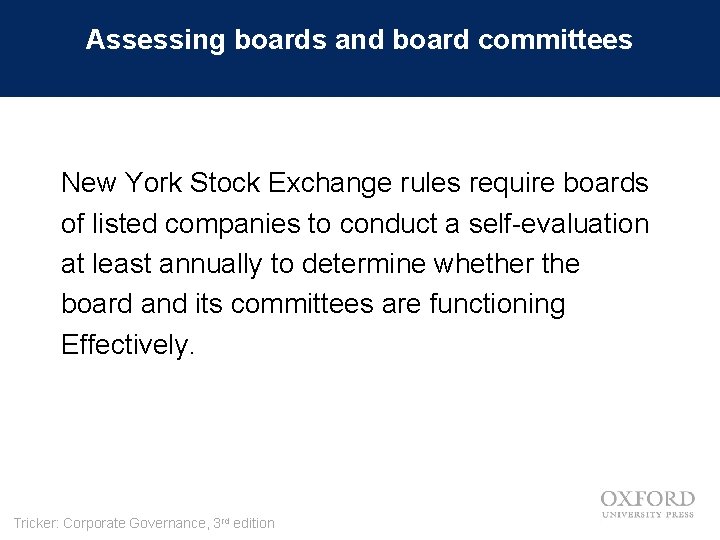 Assessing boards and board committees

New York Stock Exchange rules require boards of listed companies to conduct a self-evaluation at least annually to determine whether the board and its committees are functioning Effectively.

Tricker: Corporate Governance, 3rd edition

OXFORD
UNIVERSITY PRESS